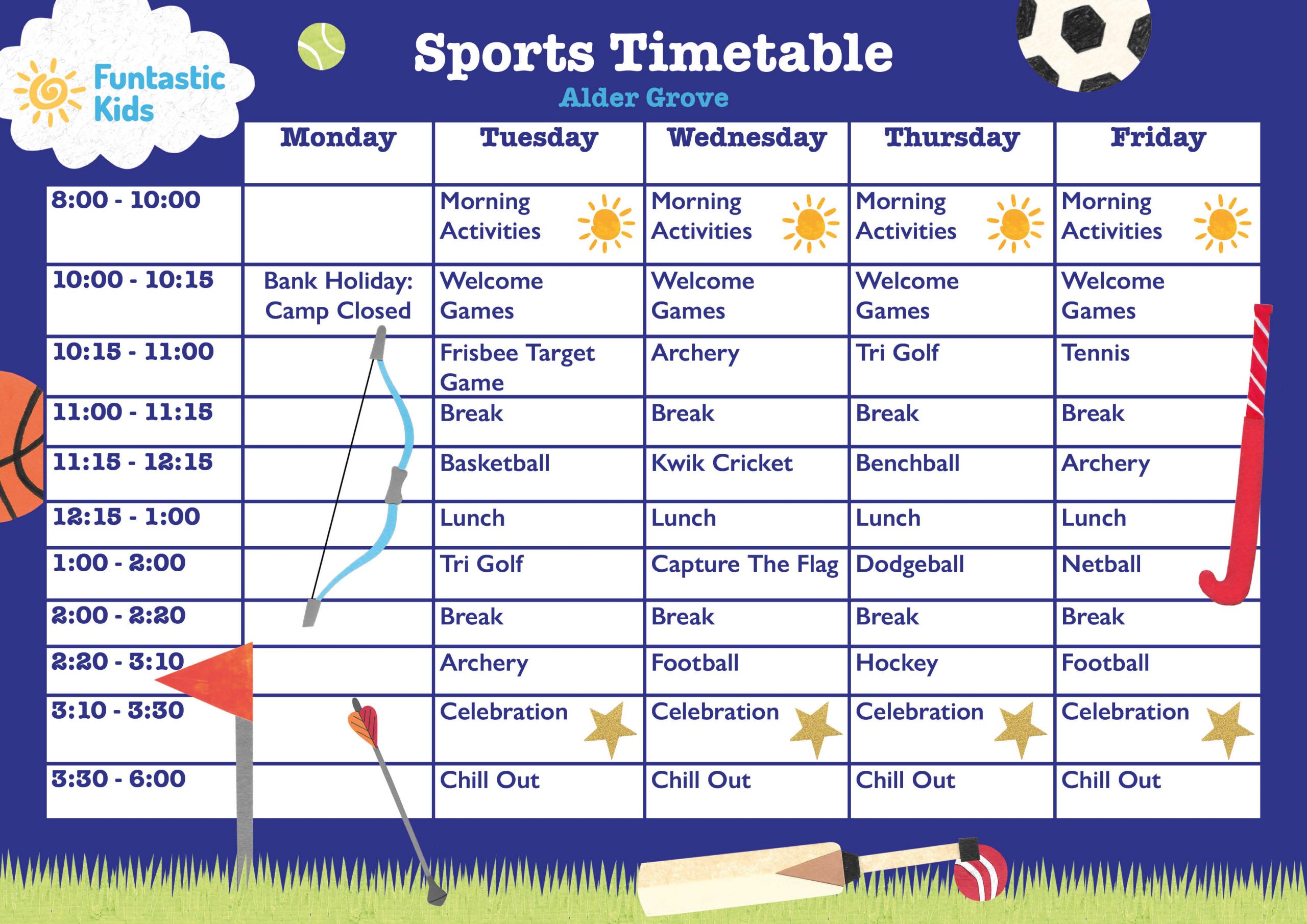 Funtastic Kids

Sports Timetable

Alder Grove

| | Monday | Tuesday | Wednesday | Thursday | Friday |
|---|---|---|---|---|---|
| 8:00 - 10:00 | | Morning Activities | Morning Activities | Morning Activities | Morning Activities |
| 10:00 - 10:15 | Bank Holiday: Camp Closed | Welcome Games | Welcome Games | Welcome Games | Welcome Games |
| 10:15 - 11:00 | | Frisbee Target Game | Archery | Tri Golf | Tennis |
| 11:00 - 11:15 | | Break | Break | Break | Break |
| 11:15 - 12:15 | | Basketball | Kwik Cricket | Benchball | Archery |
| 12:15 - 1:00 | | Lunch | Lunch | Lunch | Lunch |
| 1:00 - 2:00 | | Tri Golf | Capture The Flag | Dodgeball | Netball |
| 2:00 - 2:20 | | Break | Break | Break | Break |
| 2:20 - 3:10 | | Archery | Football | Hockey | Football |
| 3:10 - 3:30 | | Celebration | Celebration | Celebration | Celebration |
| 3:30 - 6:00 | | Chill Out | Chill Out | Chill Out | Chill Out |